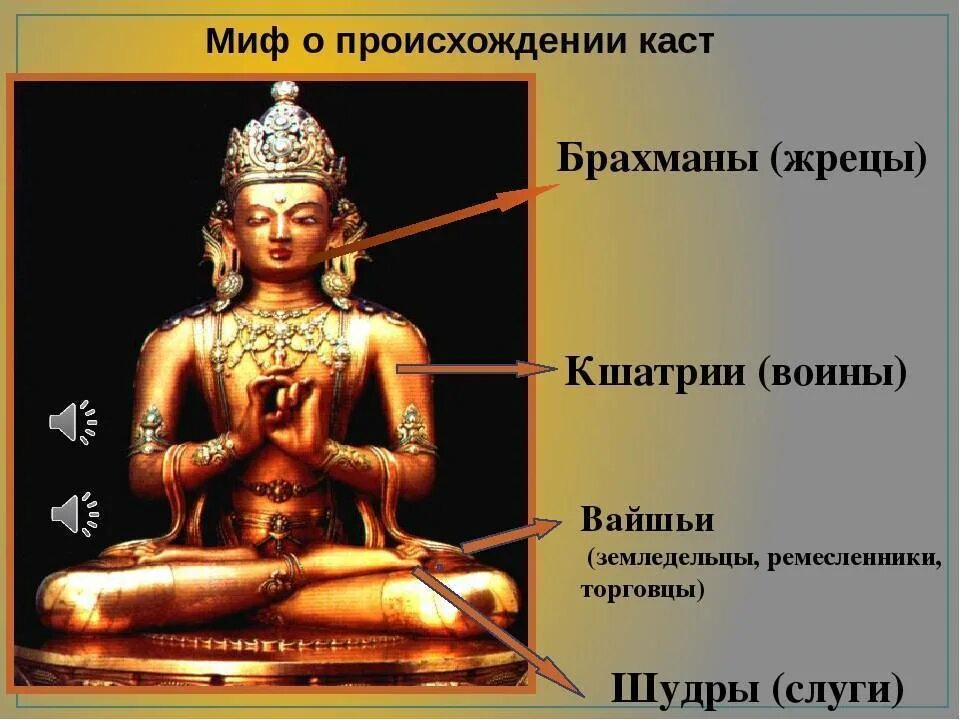 Миф о происхождении каст

Брахманы (жрецы)

Кшатрии (воины)

Вайшьи
(земледельцы, ремесленники, торговцы)

Шудры (слуги)